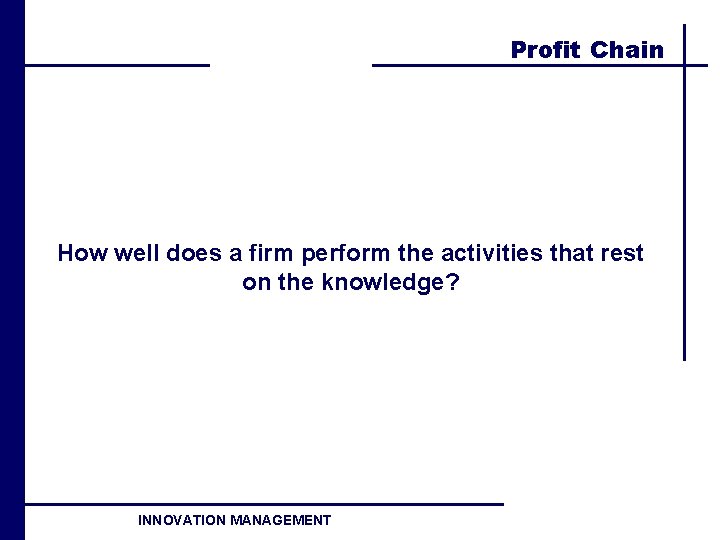 Profit Chain

How well does a firm perform the activities that rest on the knowledge?

INNOVATION MANAGEMENT